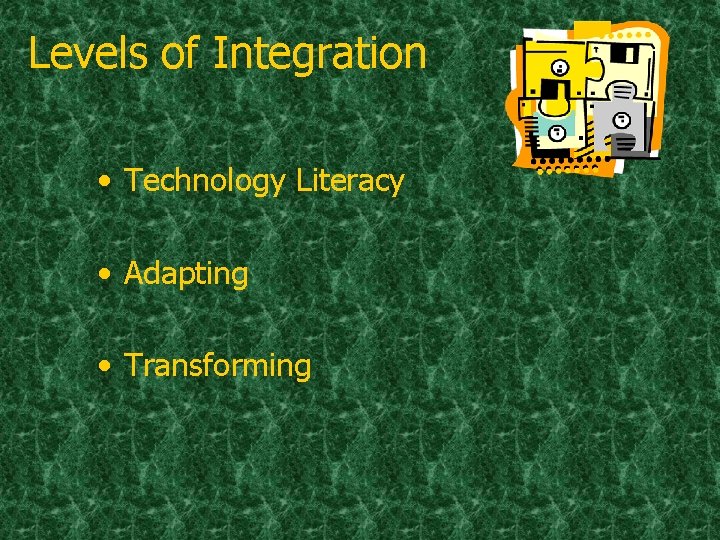 Levels of Integration

• Technology Literacy

• Adapting

• Transforming